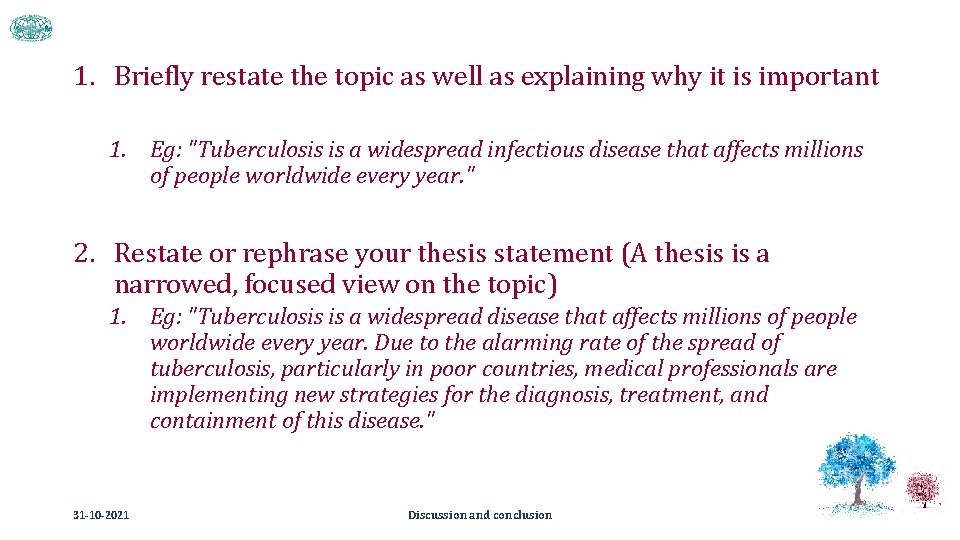 1. Briefly restate the topic as well as explaining why it is important

1. Eg: "Tuberculosis is a widespread infectious disease that affects millions of people worldwide every year."

2. Restate or rephrase your thesis statement (A thesis is a narrowed, focused view on the topic)

1. Eg: "Tuberculosis is a widespread disease that affects millions of people worldwide every year. Due to the alarming rate of the spread of tuberculosis, particularly in poor countries, medical professionals are implementing new strategies for the diagnosis, treatment, and containment of this disease."

31-10-2021

Discussion and conclusion